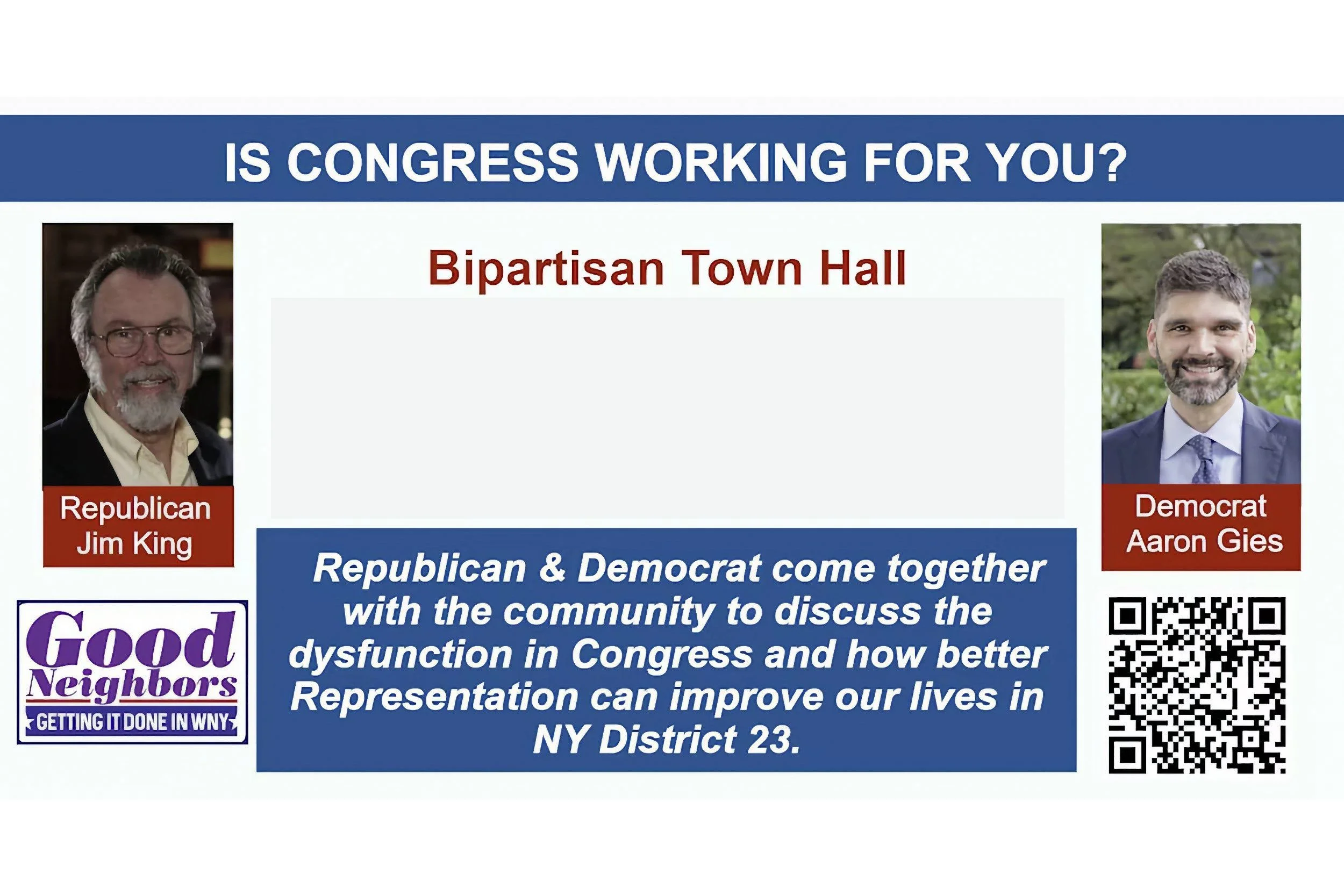 IS CONGRESS WORKING FOR YOU?

Bipartisan Town Hall

Republican
Jim King

Democrat
Aaron Gies

Good Neighbors
GETTING IT DONE IN WNY

Republican & Democrat come together with the community to discuss the dysfunction in Congress and how better Representation can improve our lives in NY District 23.